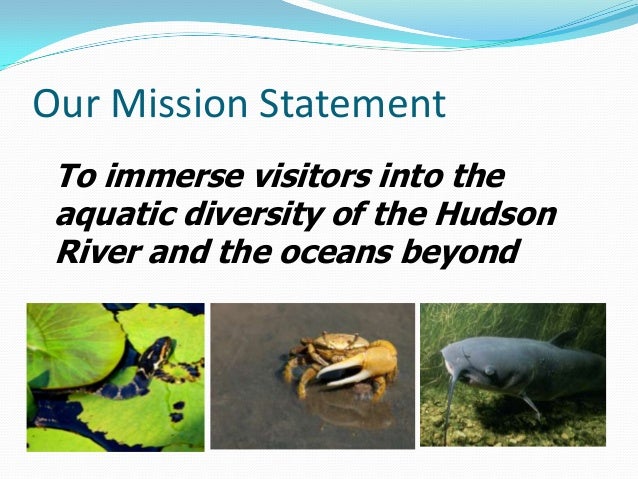 Our Mission Statement

To immerse visitors into the aquatic diversity of the Hudson River and the oceans beyond